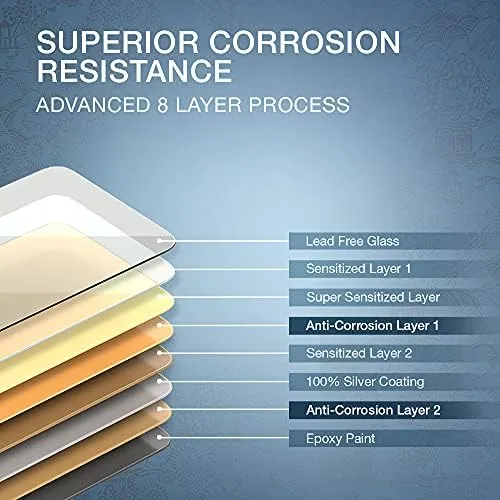 SUPERIOR CORROSION RESISTANCE

ADVANCED 8 LAYER PROCESS

Lead Free Glass

Sensitized Layer 1

Super Sensitized Layer

Anti-Corrosion Layer 1

Sensitized Layer 2

100% Silver Coating

Anti-Corrosion Layer 2

Epoxy Paint